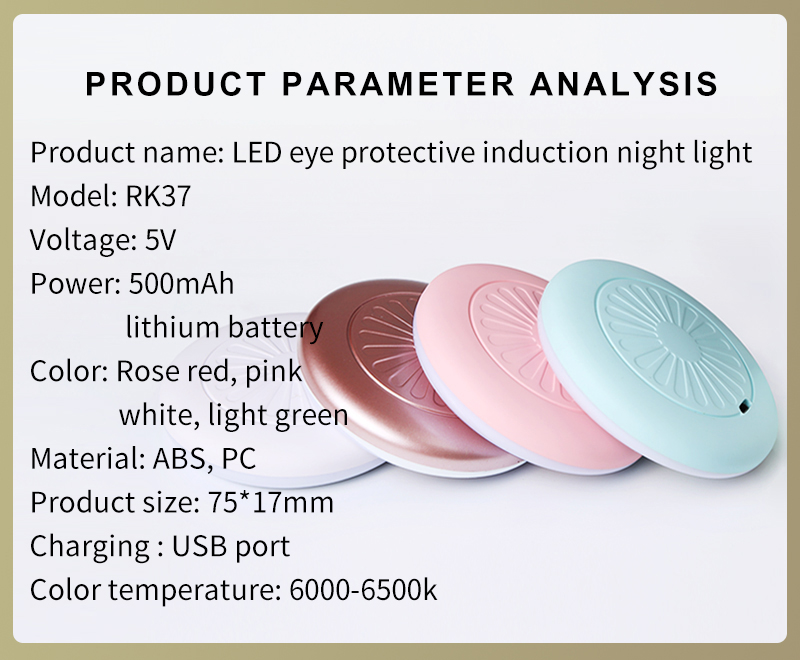 PRODUCT PARAMETER ANALYSIS

Product name: LED eye protective induction night light
Model: RK37
Voltage: 5V
Power: 500mAh
lithium battery
Color: Rose red, pink
white, light green
Material: ABS, PC
Product size: 75*17mm
Charging : USB port
Color temperature: 6000-6500k